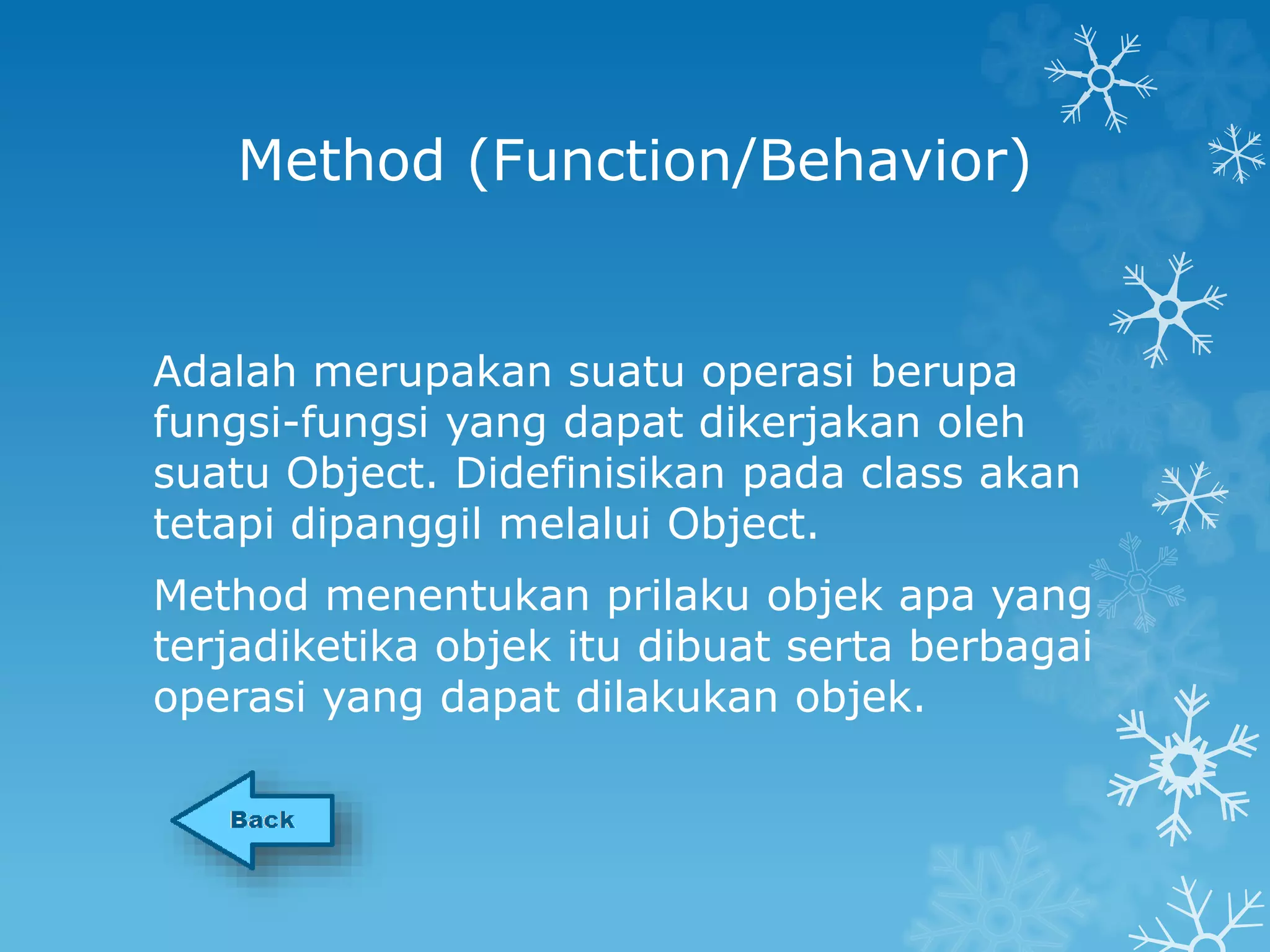 Method (Function/Behavior)

Adalah merupakan suatu operasi berupa fungsi-fungsi yang dapat dikerjakan oleh suatu Object. Didefinisikan pada class akan tetapi dipanggil melalui Object.

Method menentukan prilaku objek apa yang terjadiketika objek itu dibuat serta berbagai operasi yang dapat dilakukan objek.

Back